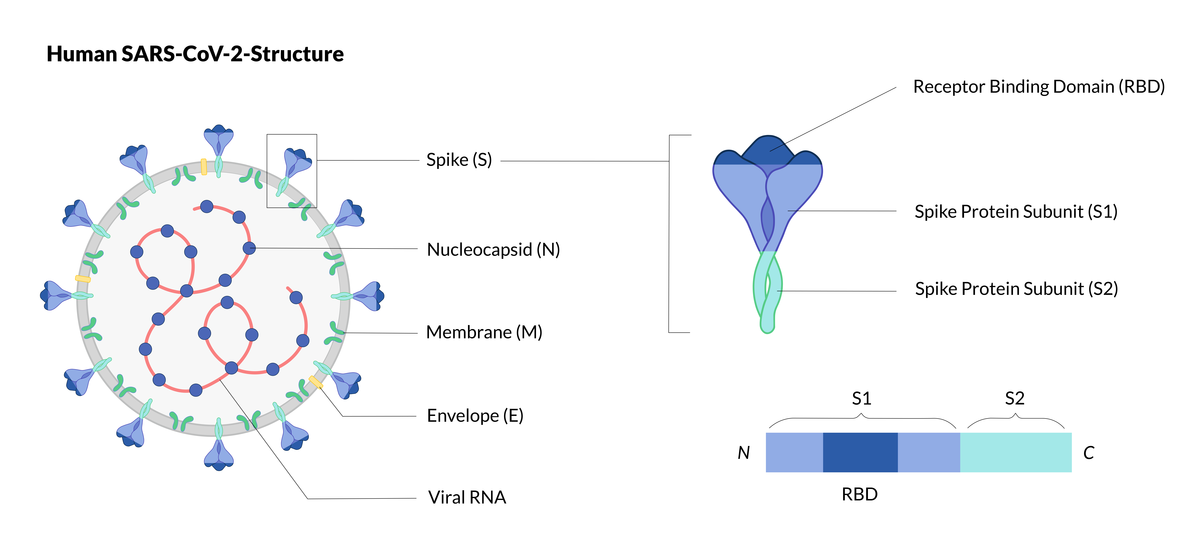 Human SARS-CoV-2-Structure

Spike (S)

Nucleocapsid (N)

Membrane (M)

Envelope (E)

Viral RNA

Receptor Binding Domain (RBD)

Spike Protein Subunit (S1)

Spike Protein Subunit (S2)

S1

S2

N

C

RBD